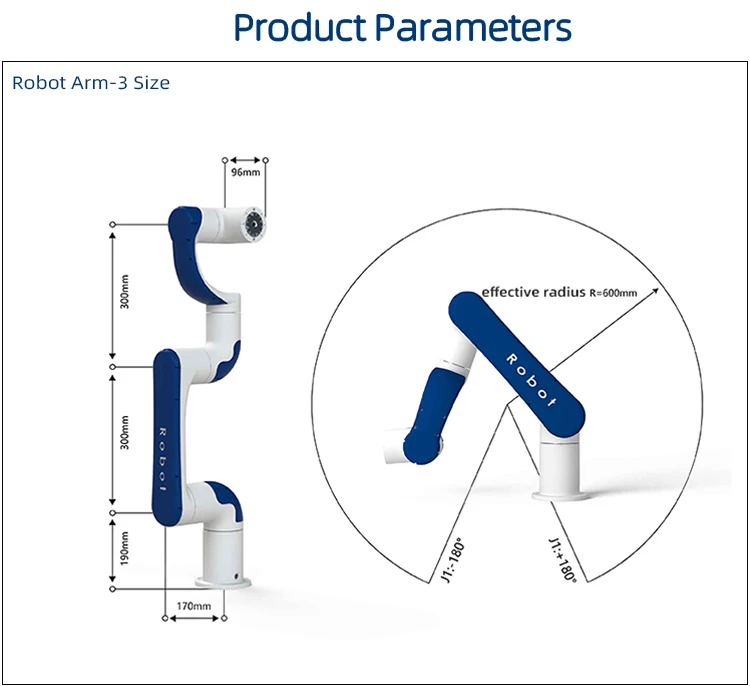 Product Parameters

Robot Arm-3 Size

96mm

300mm

300mm

190mm

170mm

Robot

effective radius R=600mm

Robot

J1:-180°

J1:+180°